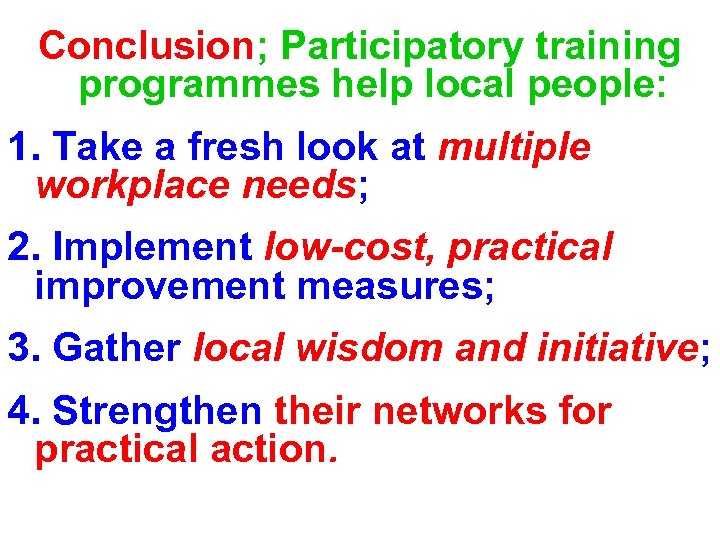 Conclusion; Participatory training programmes help local people:

1. Take a fresh look at multiple workplace needs;

2. Implement low-cost, practical improvement measures;

3. Gather local wisdom and initiative;

4. Strengthen their networks for practical action.